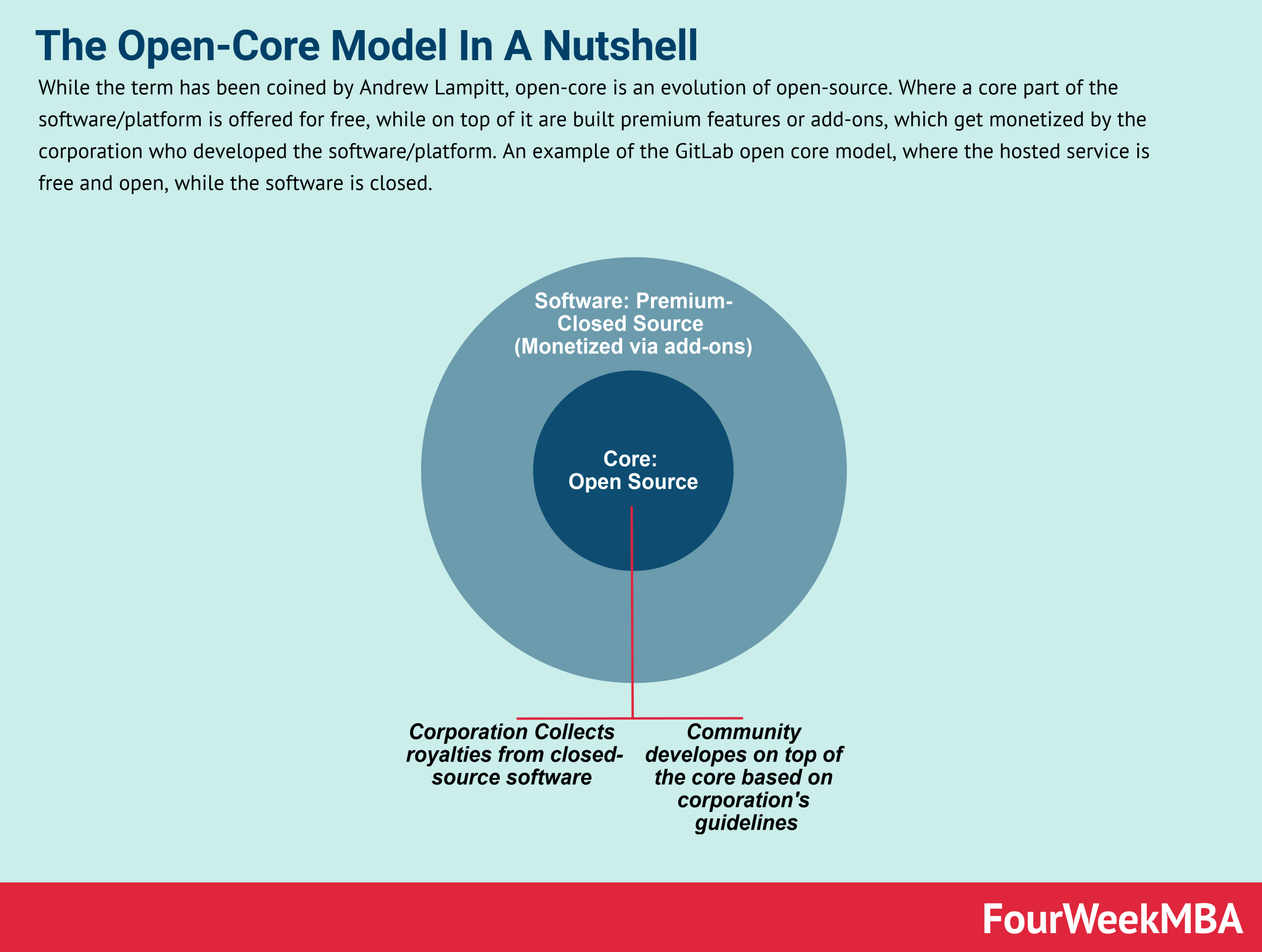 The Open-Core Model In A Nutshell

While the term has been coined by Andrew Lampitt, open-core is an evolution of open-source. Where a core part of the software/platform is offered for free, while on top of it are built premium features or add-ons, which get monetized by the corporation who developed the software/platform. An example of the GitLab open core model, where the hosted service is free and open, while the software is closed.

Software: Premium-Closed Source (Monetized via add-ons)

Core: Open Source

Corporation Collects royalties from closed-source software

Community developes on top of the core based on corporation's guidelines

FourWeekMBA